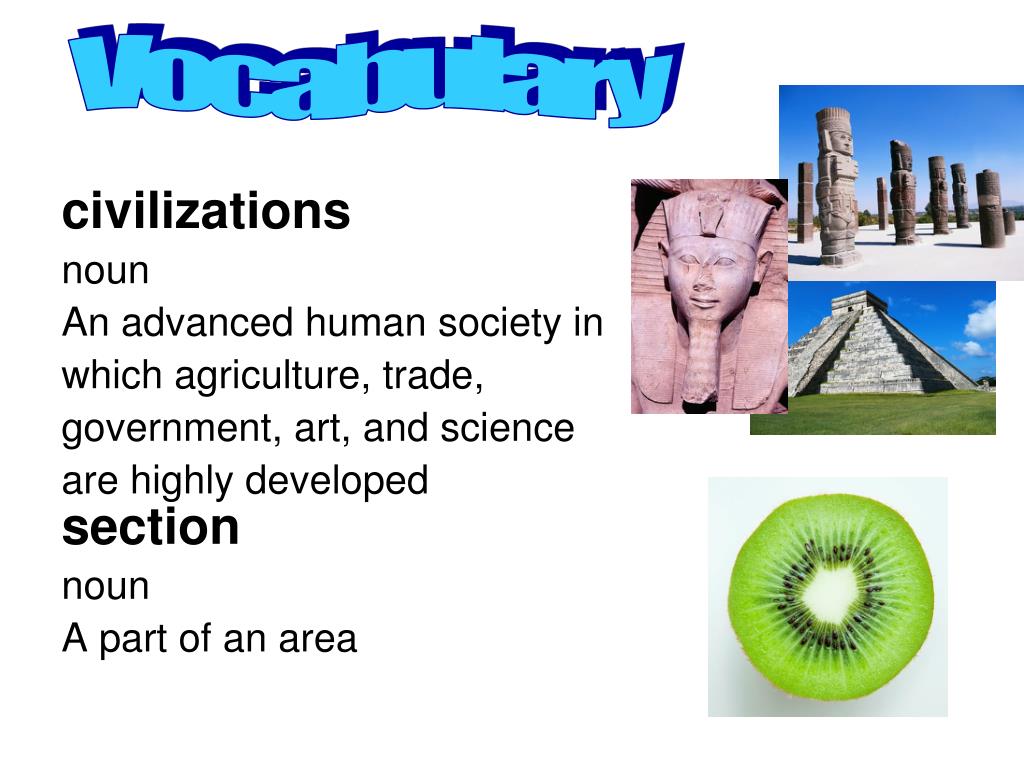 Vocabulary

civilizations

noun

An advanced human society in which agriculture, trade, government, art, and science are highly developed

section

noun

A part of an area